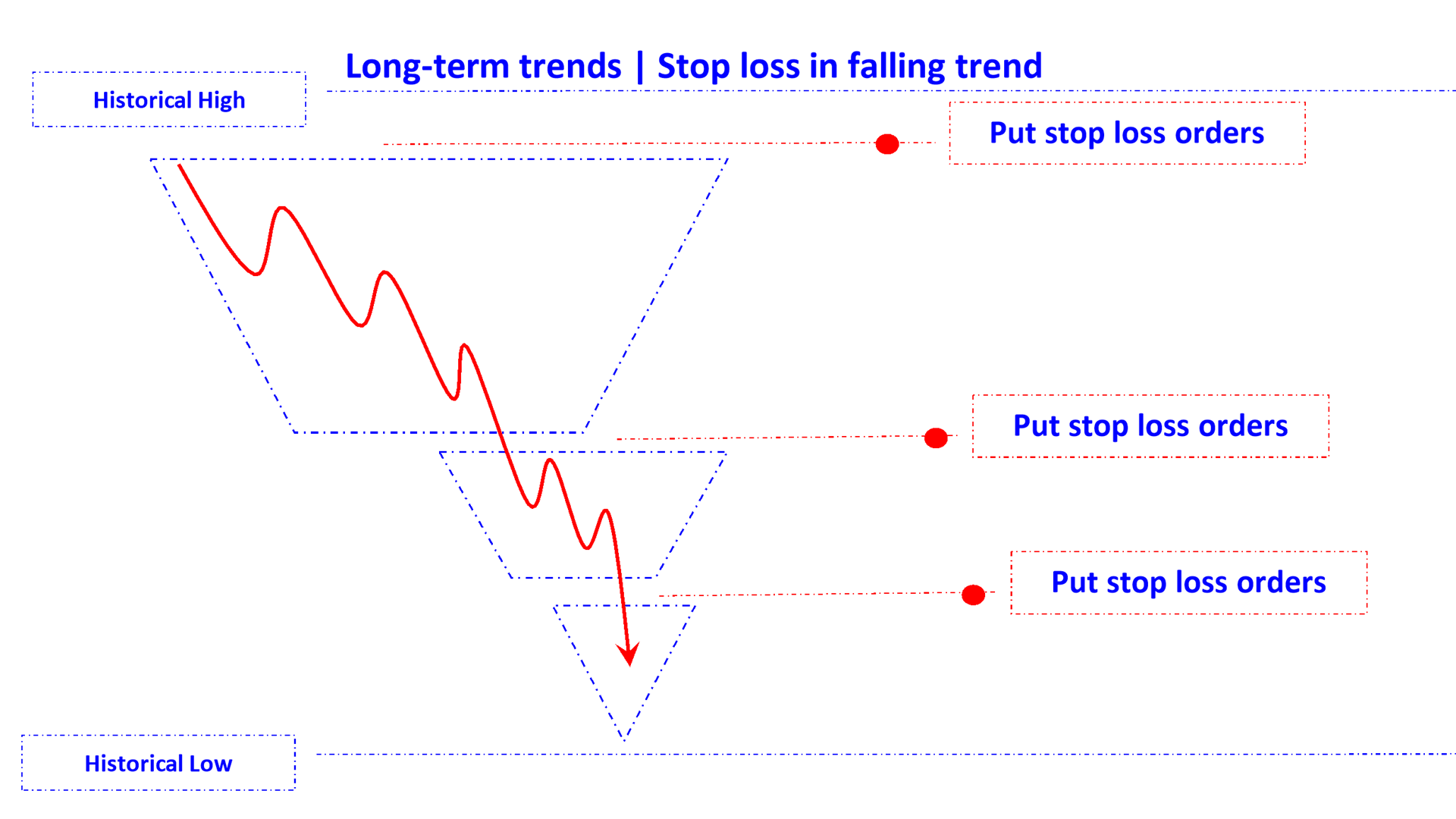 Long-term trends | Stop loss in falling trend

Historical High

Put stop loss orders

Put stop loss orders

Put stop loss orders

Historical Low